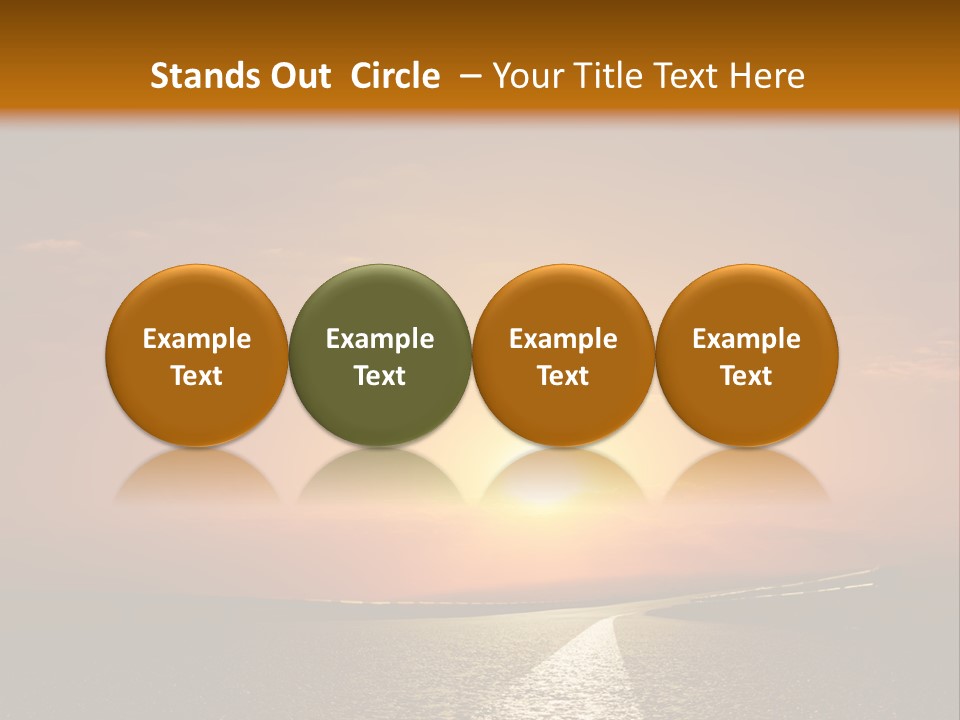 Stands Out Circle – Your Title Text Here

Example Text

Example Text

Example Text

Example Text